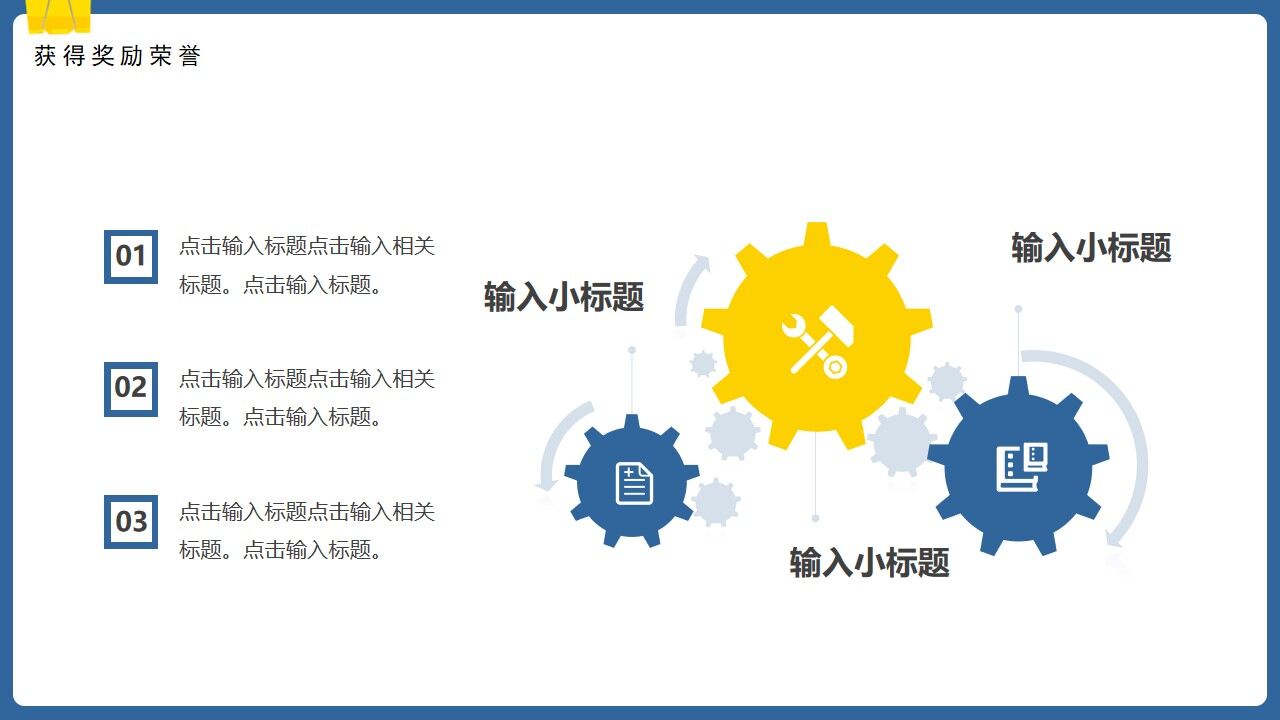 获得奖励荣誉

01
点击输入标题点击输入相关标题。点击输入标题。

02
点击输入标题点击输入相关标题。点击输入标题。

03
点击输入标题点击输入相关标题。点击输入标题。

输入小标题

输入小标题

输入小标题